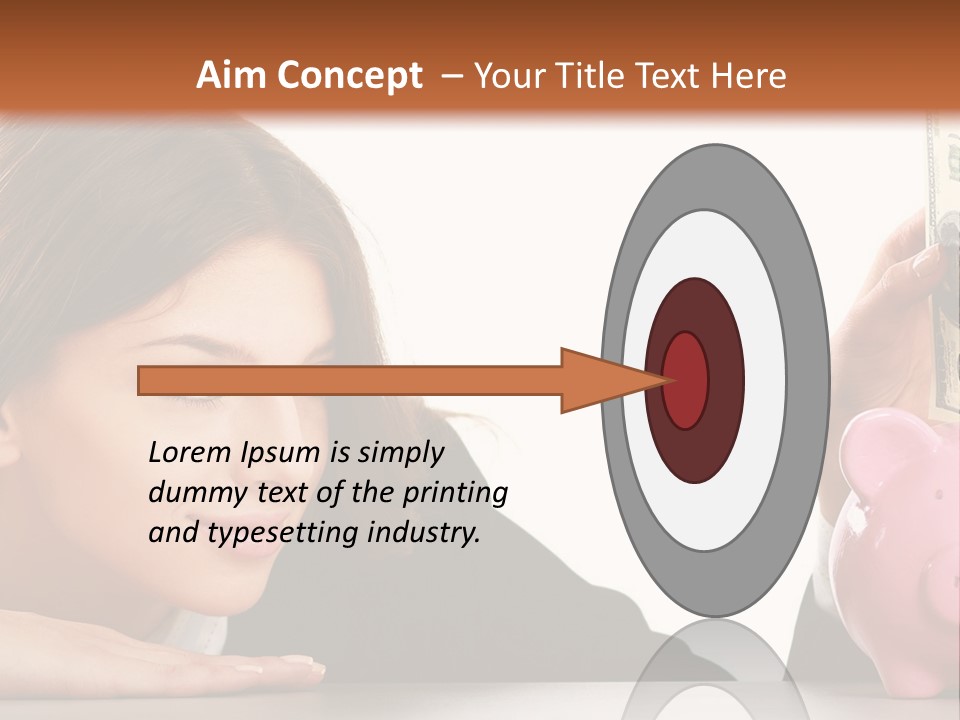 Aim Concept – Your Title Text Here

Lorem Ipsum is simply dummy text of the printing and typesetting industry.